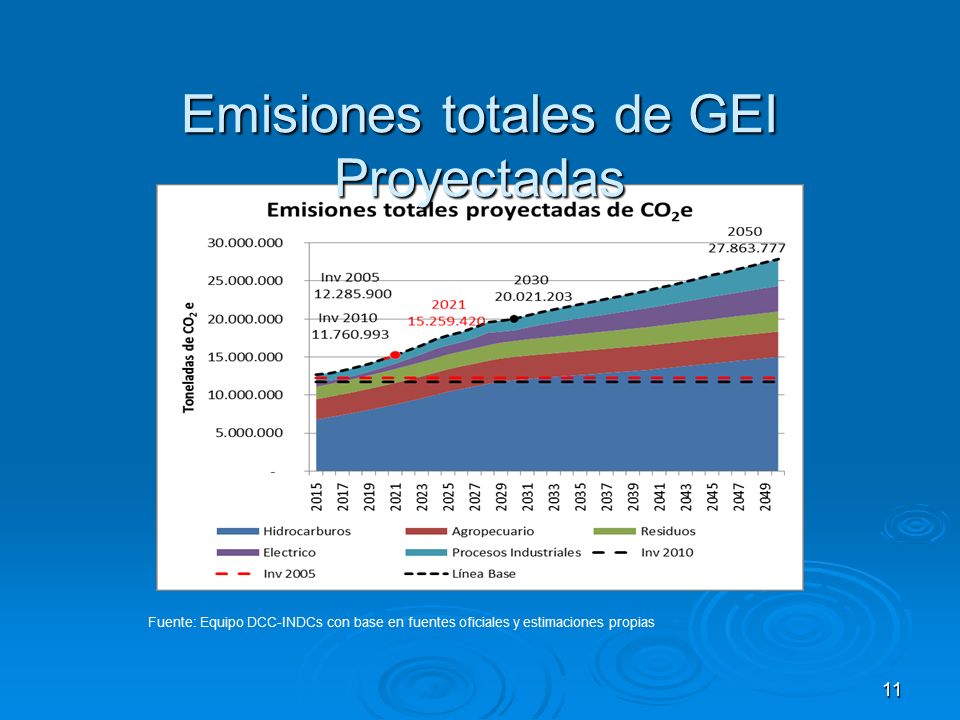 Emisiones totales de GEI Proyectadas

Emisiones totales proyectadas de $CO_2e$

Toneladas de $CO_2$ e

30.000.000
25.000.000
20.000.000
15.000.000
10.000.000
5.000.000
-

Inv 2005
12.285.900

Inv 2010
11.760.993

2021
15.259.420

2030
20.021.203

2050
27.863.777

2015 2017 2019 2021 2023 2025 2027 2029 2031 2033 2035 2037 2039 2041 2043 2045 2047 2049

Hidrocarburos
Agropecuario
Residuos
Electrico
Procesos Industriales
Inv 2010
Inv 2005
Línea Base

Fuente: Equipo DCC-INDCs con base en fuentes oficiales y estimaciones propias

11